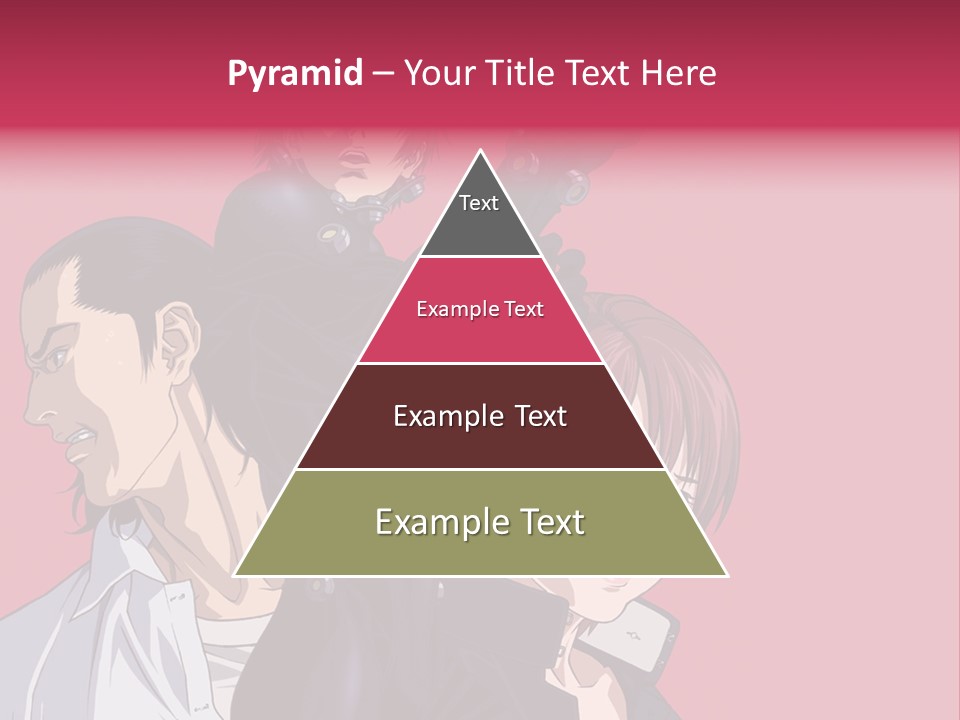 Pyramid – Your Title Text Here

Text

Example Text

Example Text

Example Text